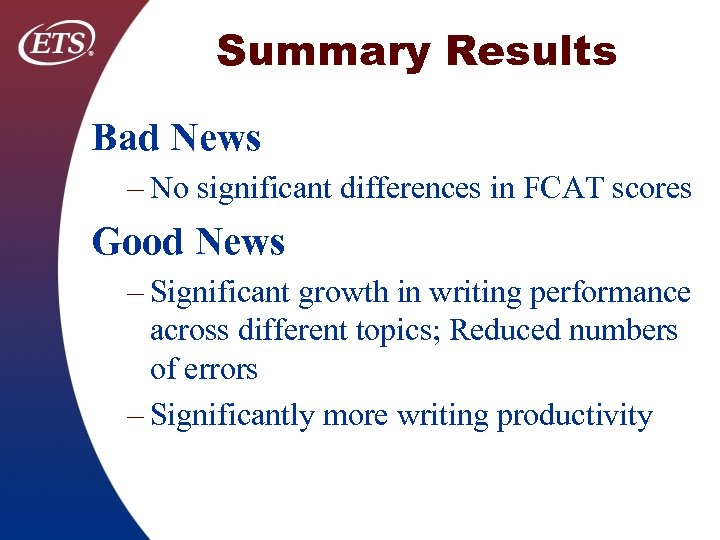 ETS®

Summary Results

Bad News

– No significant differences in FCAT scores

Good News

– Significant growth in writing performance across different topics; Reduced numbers of errors

– Significantly more writing productivity